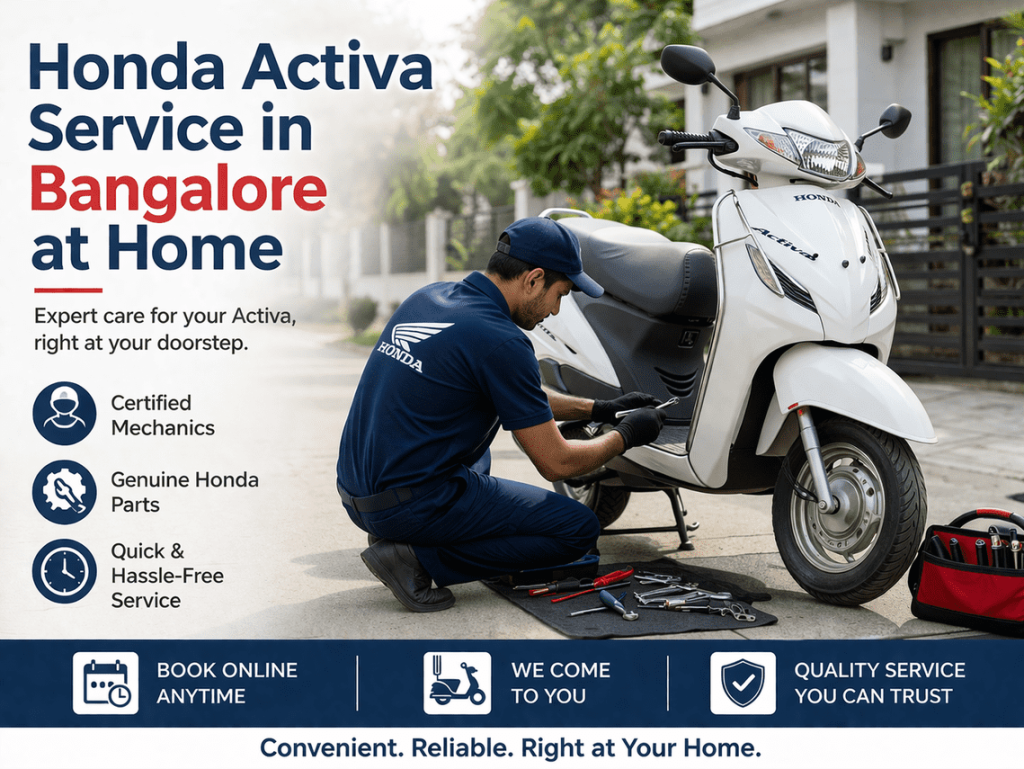 Honda Activa Service in Bangalore at Home

Expert care for your Activa, right at your doorstep.

Certified Mechanics

Genuine Honda Parts

Quick & Hassle-Free Service

HONDA

HONDA

Activa

BOOK ONLINE ANYTIME

WE COME TO YOU

QUALITY SERVICE YOU CAN TRUST

Convenient. Reliable. Right at Your Home.